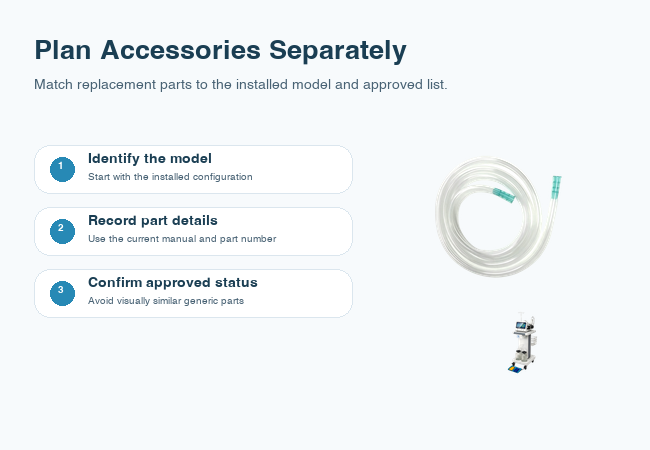 Plan Accessories Separately

Match replacement parts to the installed model and approved list.

1
Identify the model
Start with the installed configuration

2
Record part details
Use the current manual and part number

3
Confirm approved status
Avoid visually similar generic parts